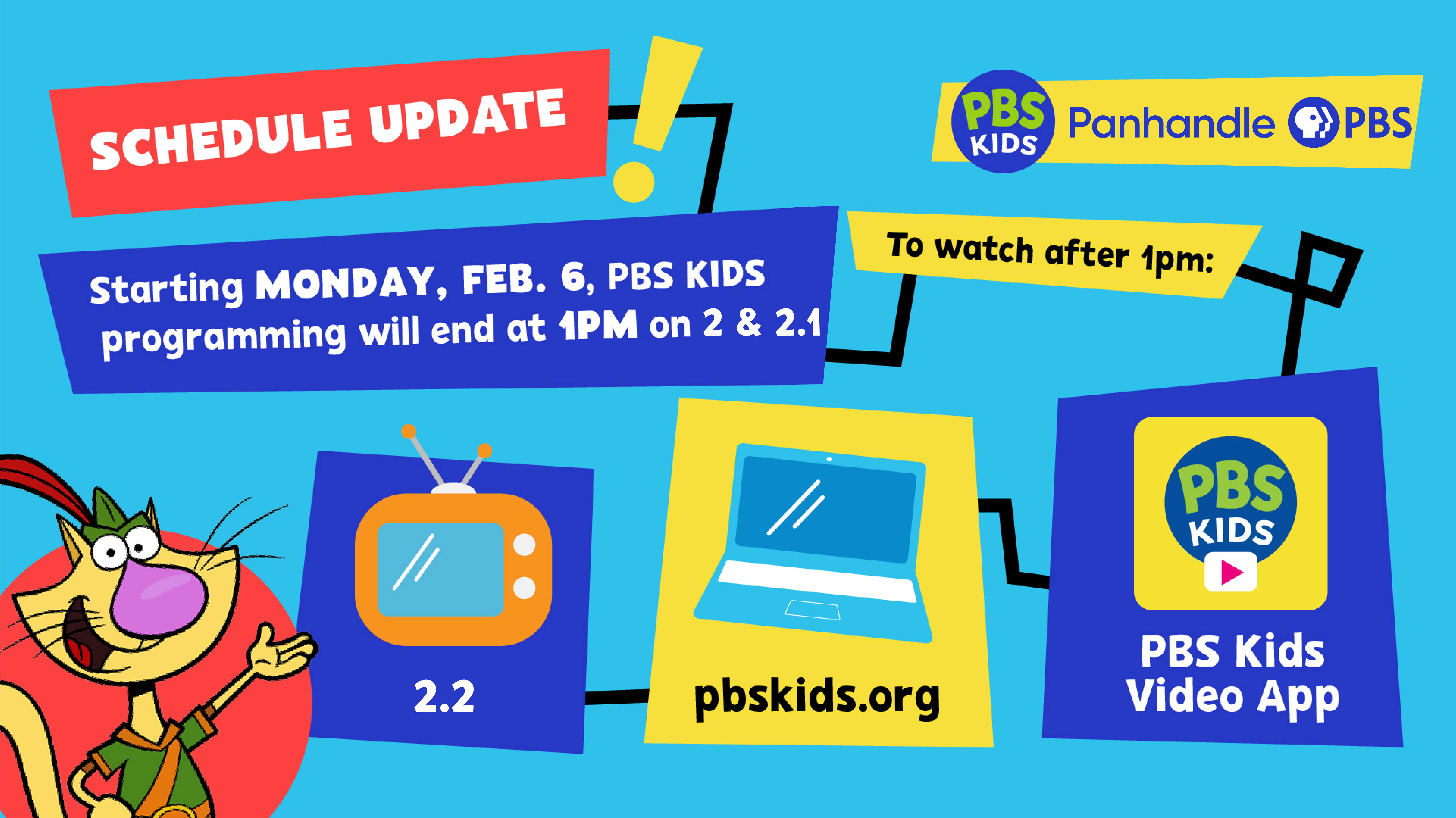 SCHEDULE UPDATE

!

PBS KIDS

Panhandle PBS

Starting MONDAY, FEB. 6, PBS KIDS programming will end at 1PM on 2 & 2.1

To watch after 1pm:

2.2

pbskids.org

PBS KIDS

PBS Kids Video App